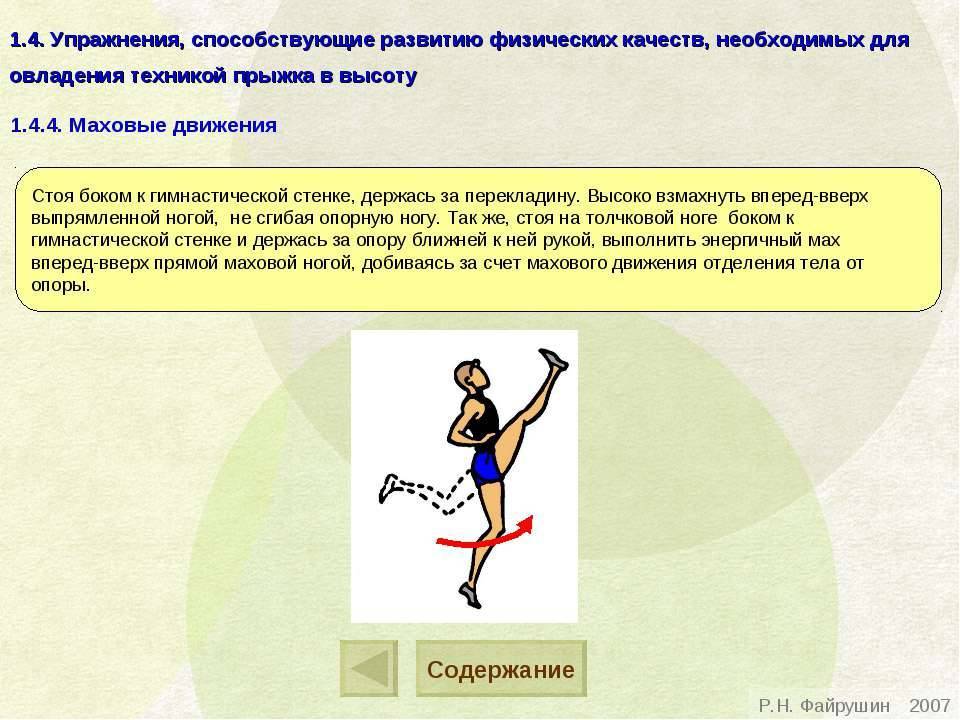 1.4. Упражнения, способствующие развитию физических качеств, необходимых для овладения техникой прыжка в высоту

1.4.4. Маховые движения

Стоя боком к гимнастической стенке, держась за перекладину. Высоко взмахнуть вперед-вверх выпрямленной ногой, не сгибая опорную ногу. Так же, стоя на толчковой ноге боком к гимнастической стенке и держась за опору ближней к ней рукой, выполнить энергичный мах вперед-вверх прямой маховой ногой, добиваясь за счет махового движения отделения тела от опоры.

Содержание

Р.Н. Файрушин 2007